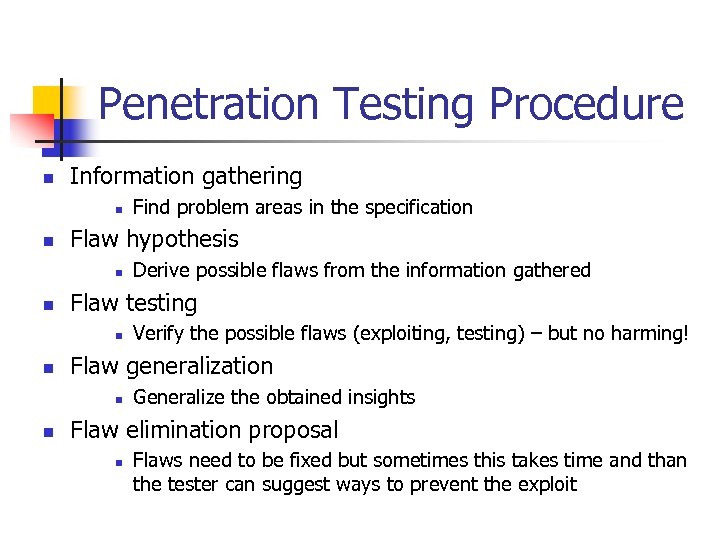 Penetration Testing Procedure

- Information gathering
  - Find problem areas in the specification
- Flaw hypothesis
  - Derive possible flaws from the information gathered
- Flaw testing
  - Verify the possible flaws (exploiting, testing) – but no harming!
- Flaw generalization
  - Generalize the obtained insights
- Flaw elimination proposal
  - Flaws need to be fixed but sometimes this takes time and than the tester can suggest ways to prevent the exploit